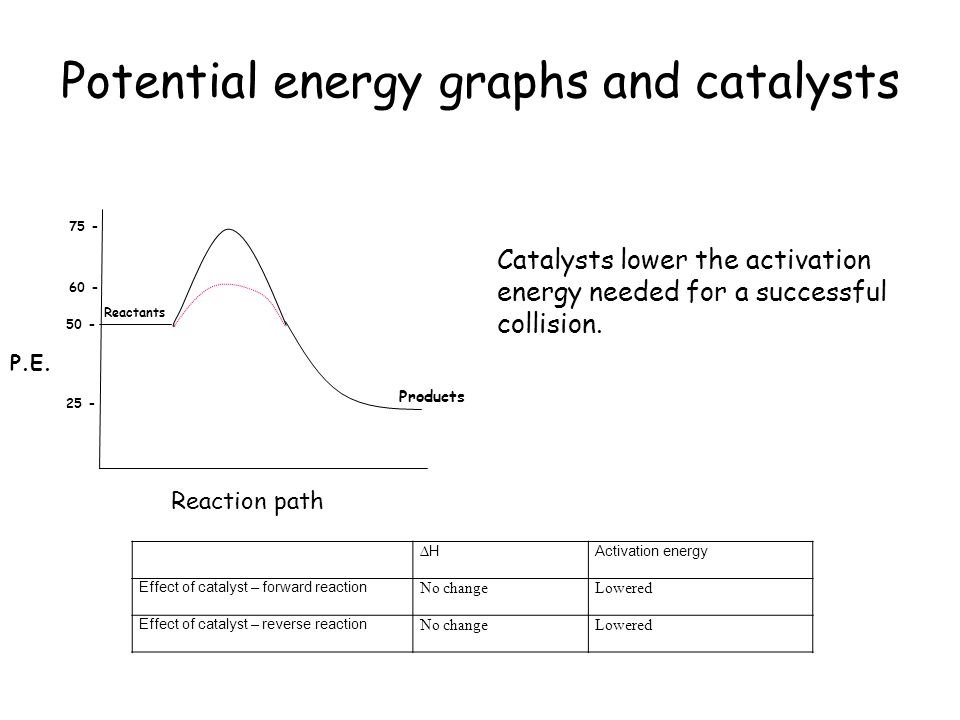 Potential energy graphs and catalysts

75 -

60 -

Reactants

50 -

P.E.

25 -

Products

Reaction path

Catalysts lower the activation energy needed for a successful collision.

| | $\Delta H$ | Activation energy |
|---|---|---|
| Effect of catalyst – forward reaction | No change | Lowered |
| Effect of catalyst – reverse reaction | No change | Lowered |